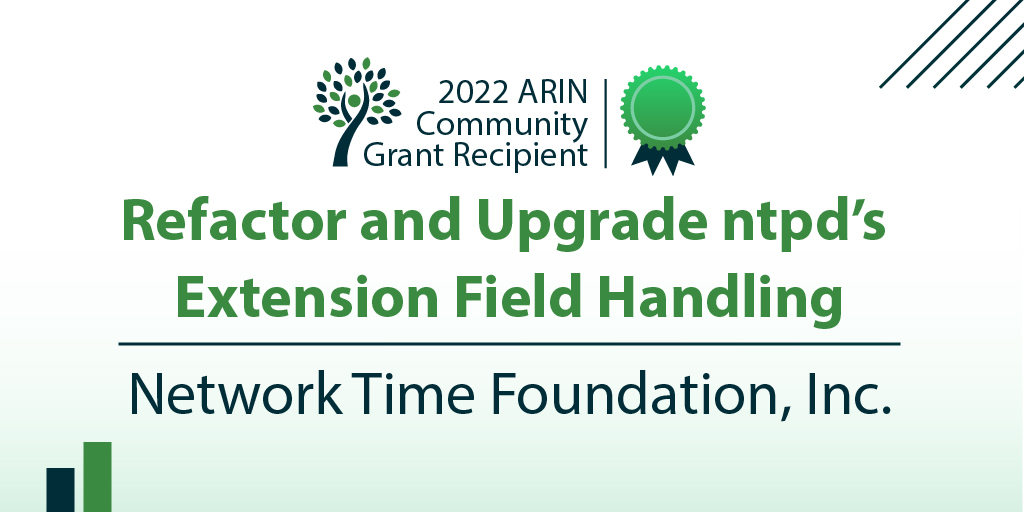 2022 ARIN Community Grant Recipient

Refactor and Upgrade ntpd's Extension Field Handling

Network Time Foundation, Inc.